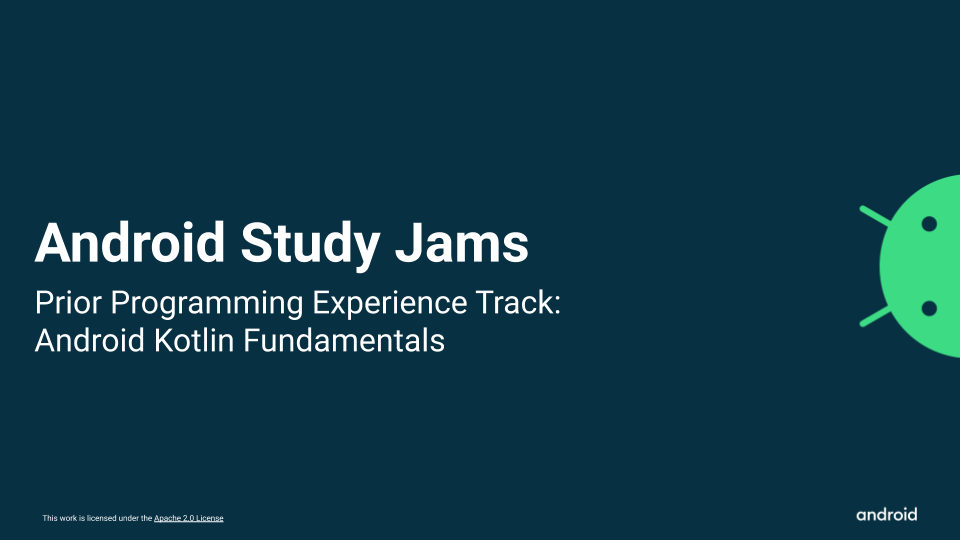 Android Study Jams

Prior Programming Experience Track:
Android Kotlin Fundamentals

This work is licensed under the Apache 2.0 License

android